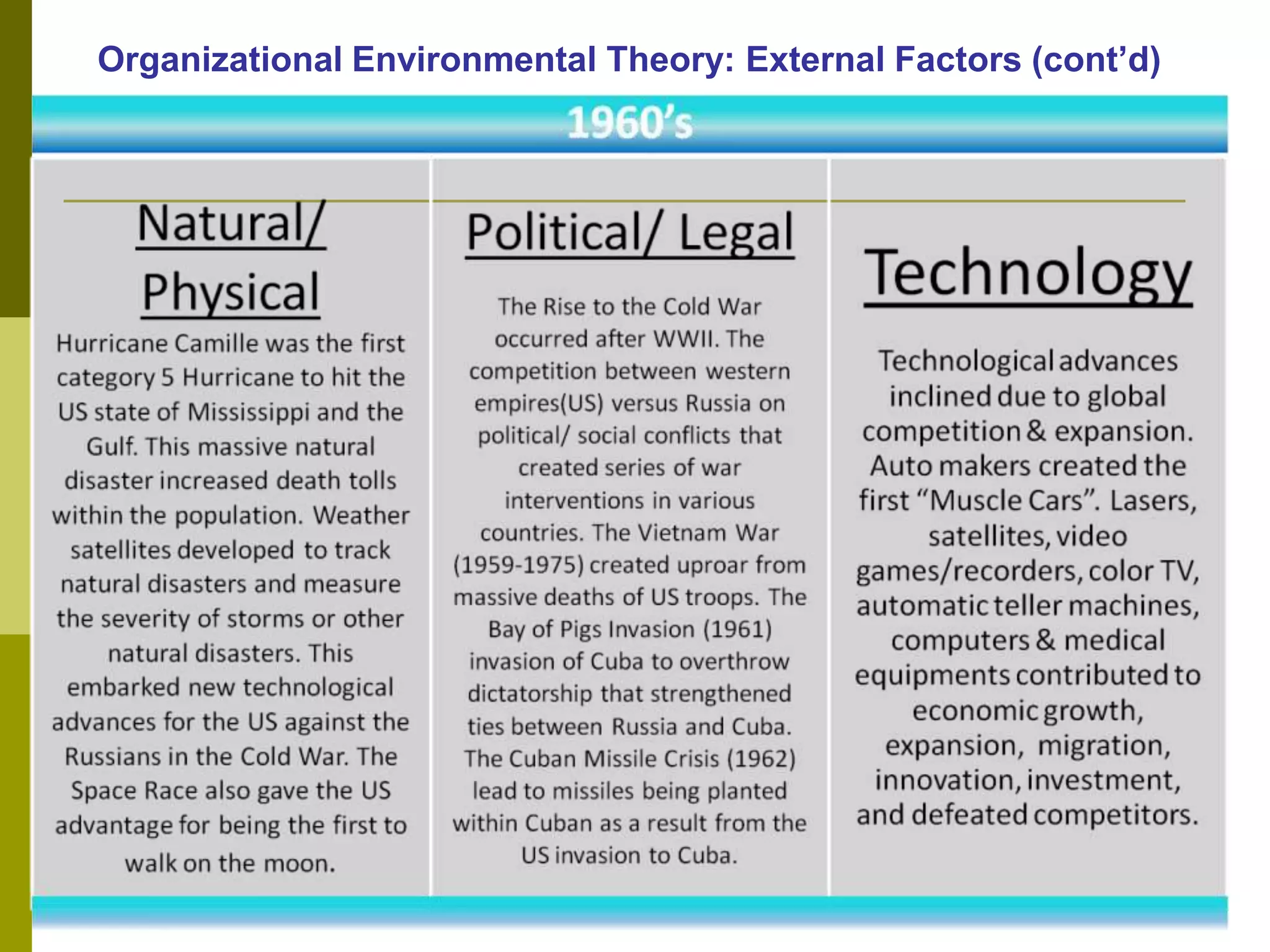 Organizational Environmental Theory: External Factors (cont'd)

1960's

Natural/ Physical

Hurricane Camille was the first category 5 Hurricane to hit the US state of Mississippi and the Gulf. This massive natural disaster increased death tolls within the population. Weather satellites developed to track natural disasters and measure the severity of storms or other natural disasters. This embarked new technological advances for the US against the Russians in the Cold War. The Space Race also gave the US advantage for being the first to walk on the moon.

Political/ Legal

The Rise to the Cold War occurred after WWII. The competition between western empires(US) versus Russia on political/ social conflicts that created series of war interventions in various countries. The Vietnam War (1959-1975) created uproar from massive deaths of US troops. The Bay of Pigs Invasion (1961) invasion of Cuba to overthrow dictatorship that strengthened ties between Russia and Cuba. The Cuban Missile Crisis (1962) lead to missiles being planted within Cuban as a result from the US invasion to Cuba.

Technology

Technological advances inclined due to global competition & expansion. Auto makers created the first "Muscle Cars". Lasers, satellites, video games/recorders, color TV, automatic teller machines, computers & medical equipments contributed to economic growth, expansion, migration, innovation, investment, and defeated competitors.